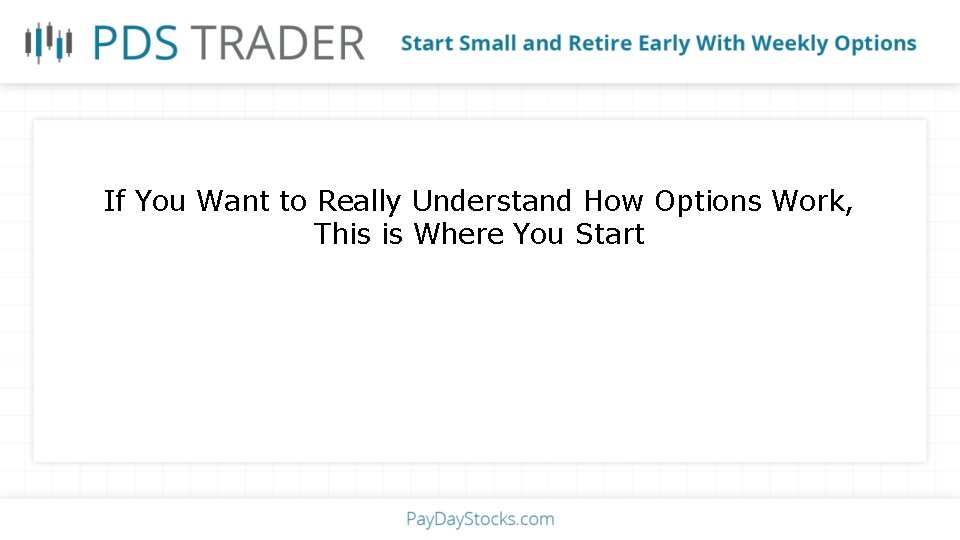 PDS TRADER

Start Small and Retire Early With Weekly Options

If You Want to Really Understand How Options Work, This is Where You Start

PayDayStocks.com